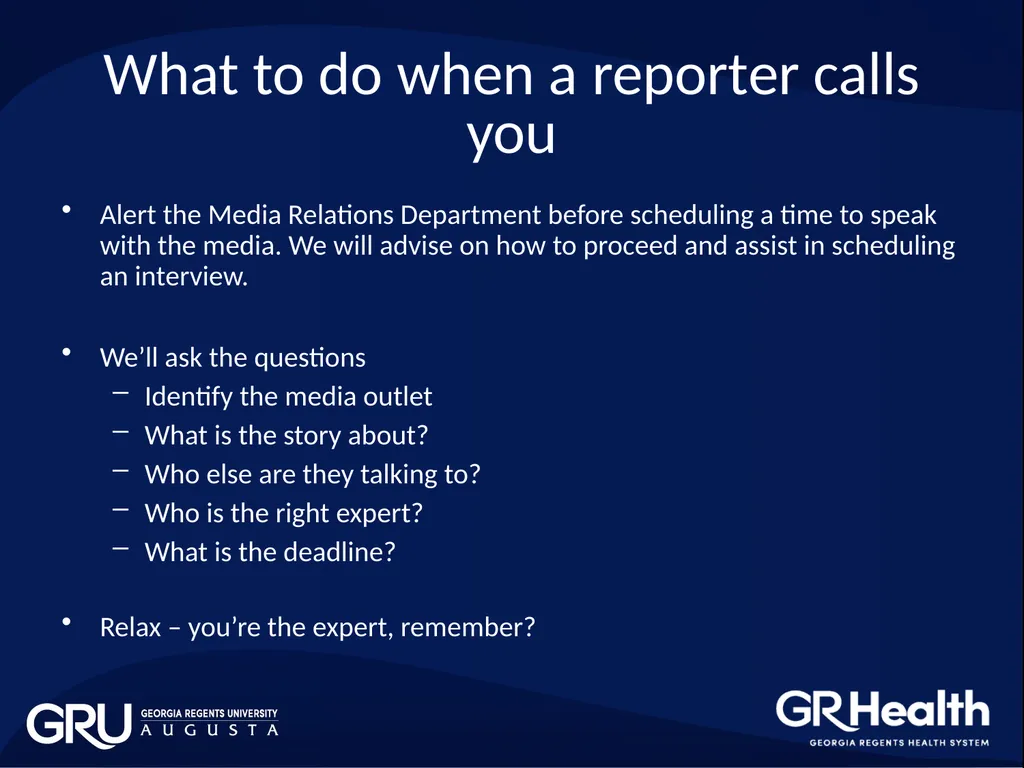 What to do when a reporter calls you

• Alert the Media Relations Department before scheduling a time to speak with the media. We will advise on how to proceed and assist in scheduling an interview.

• We’ll ask the questions
– Identify the media outlet
– What is the story about?
– Who else are they talking to?
– Who is the right expert?
– What is the deadline?

• Relax – you’re the expert, remember?

GRU GEORGIA REGENTS UNIVERSITY AUGUSTA

GRHealth GEORGIA REGENTS HEALTH SYSTEM